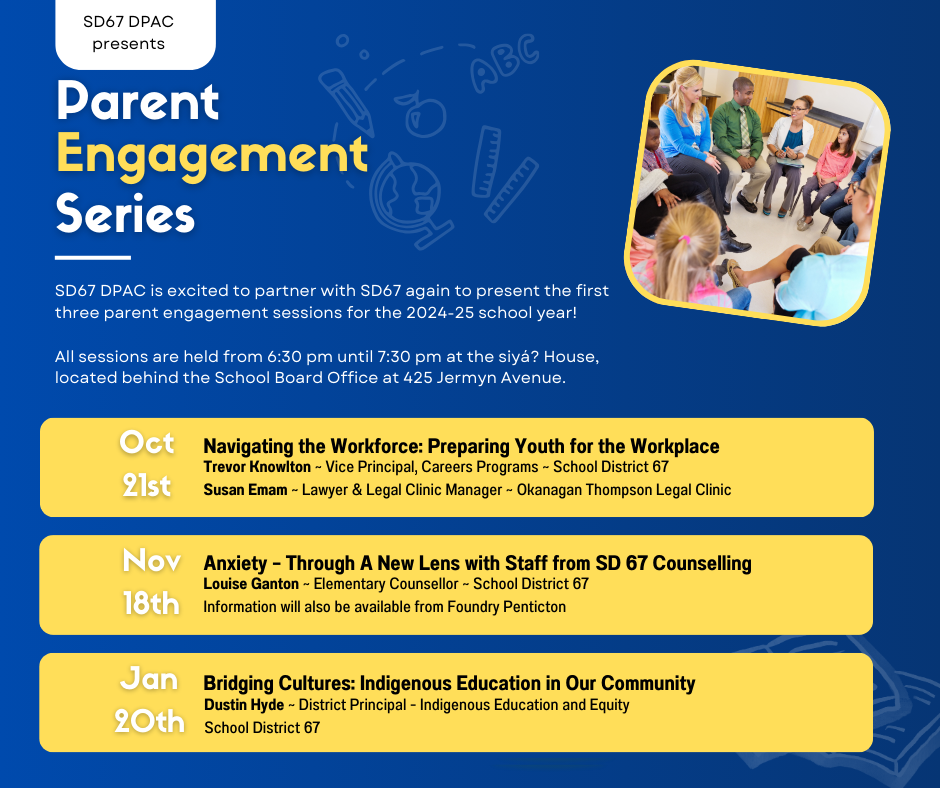 SD67 DPAC presents

Parent Engagement Series

SD67 DPAC is excited to partner with SD67 again to present the first three parent engagement sessions for the 2024-25 school year!

All sessions are held from 6:30 pm until 7:30 pm at the siyá? House, located behind the School Board Office at 425 Jermyn Avenue.

Oct 21st
Navigating the Workforce: Preparing Youth for the Workplace
Trevor Knowlton ~ Vice Principal, Careers Programs ~ School District 67
Susan Emam ~ Lawyer & Legal Clinic Manager ~ Okanagan Thompson Legal Clinic

Nov 18th
Anxiety - Through A New Lens with Staff from SD 67 Counselling
Louise Ganton ~ Elementary Counsellor ~ School District 67
Information will also be available from Foundry Penticton

Jan 20th
Bridging Cultures: Indigenous Education in Our Community
Dustin Hyde ~ District Principal - Indigenous Education and Equity
School District 67